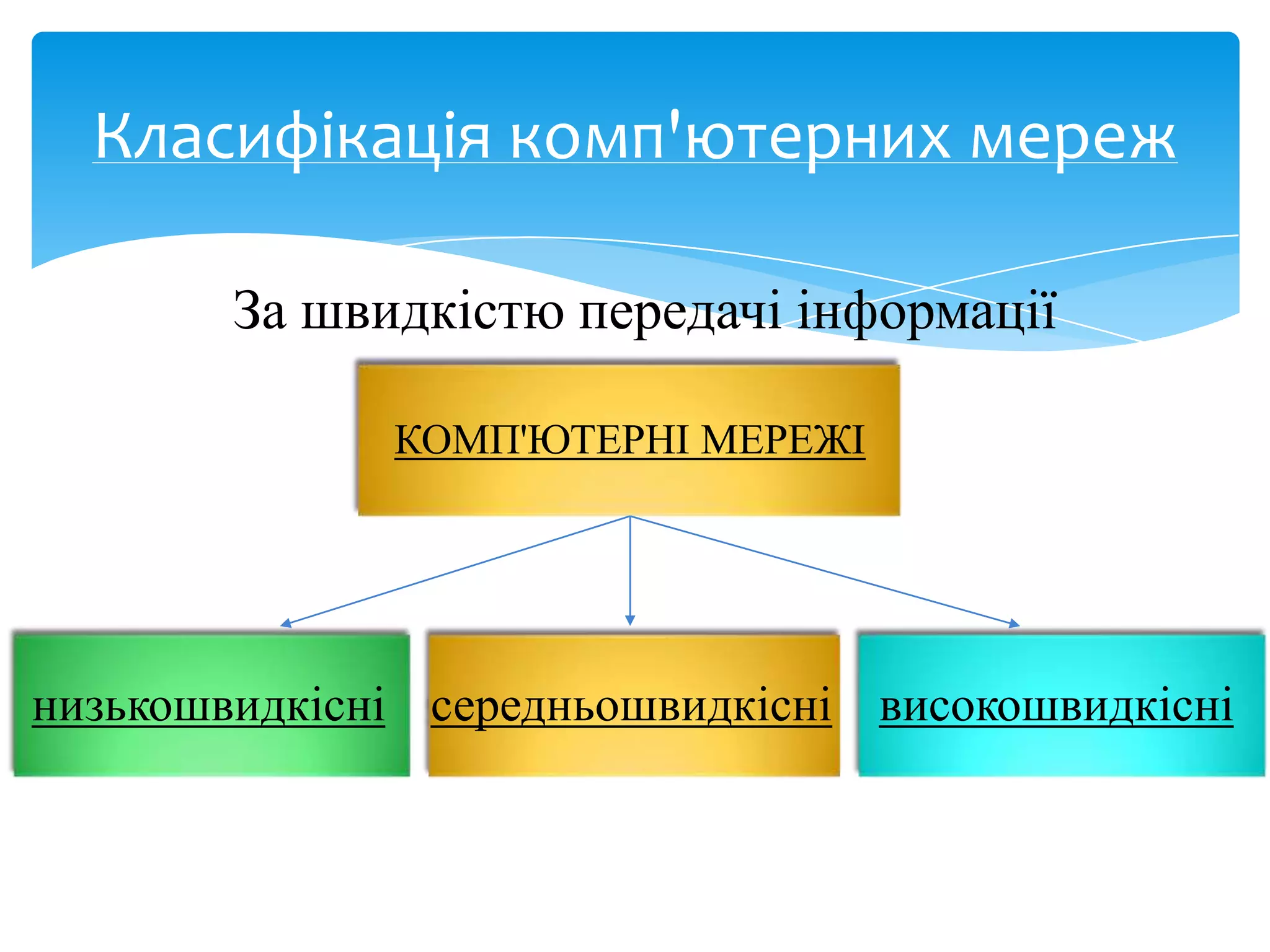 Класифікація комп'ютерних мереж

За швидкістю передачі інформації

КОМП'ЮТЕРНІ МЕРЕЖІ

низькошвидкісні

середньошвидкісні

високошвидкісні